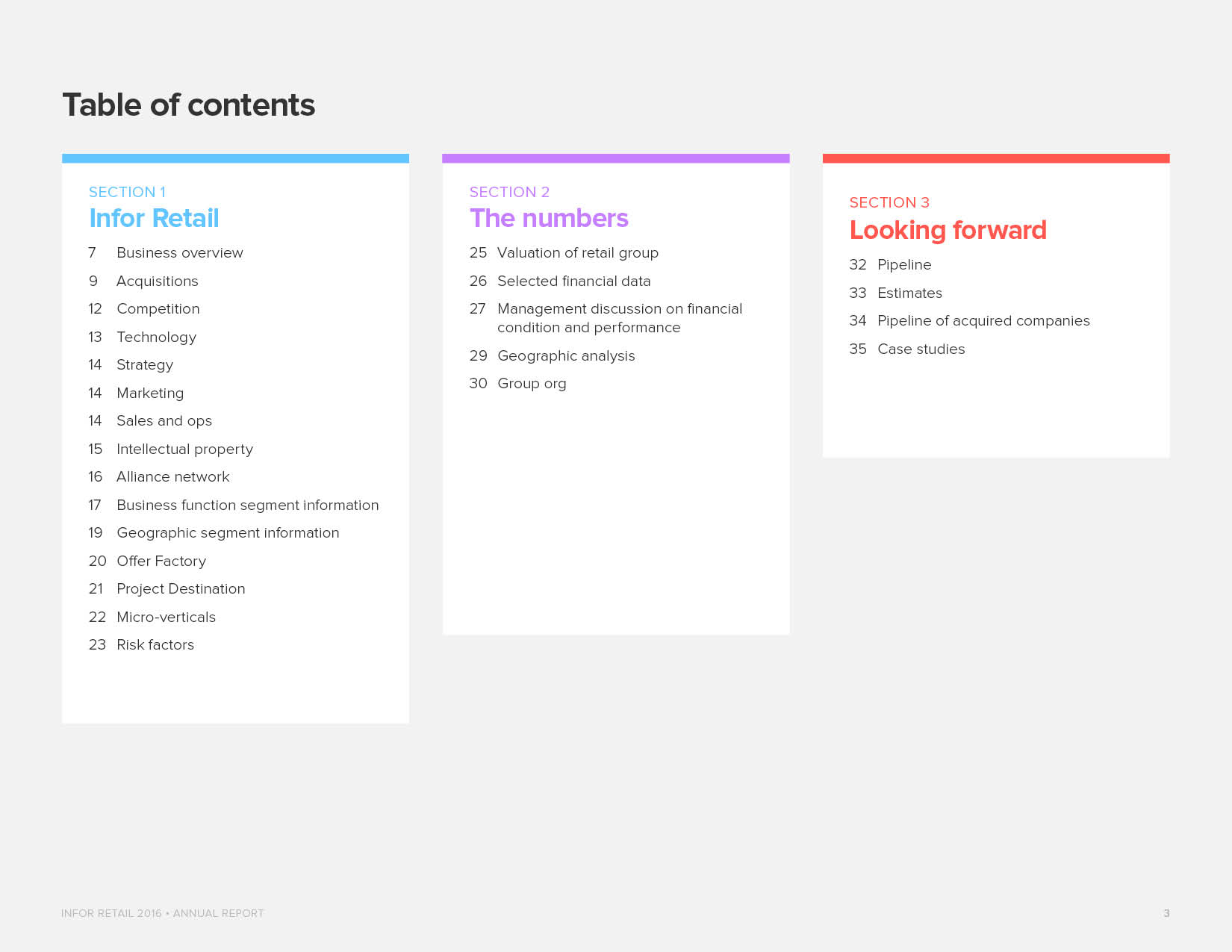 Table of contents

SECTION 1
Infor Retail

7 Business overview
9 Acquisitions
12 Competition
13 Technology
14 Strategy
14 Marketing
14 Sales and ops
15 Intellectual property
16 Alliance network
17 Business function segment information
19 Geographic segment information
20 Offer Factory
21 Project Destination
22 Micro-verticals
23 Risk factors

SECTION 2
The numbers

25 Valuation of retail group
26 Selected financial data
27 Management discussion on financial condition and performance
29 Geographic analysis
30 Group org

SECTION 3
Looking forward

32 Pipeline
33 Estimates
34 Pipeline of acquired companies
35 Case studies

INFOR RETAIL 2016 • ANNUAL REPORT

3